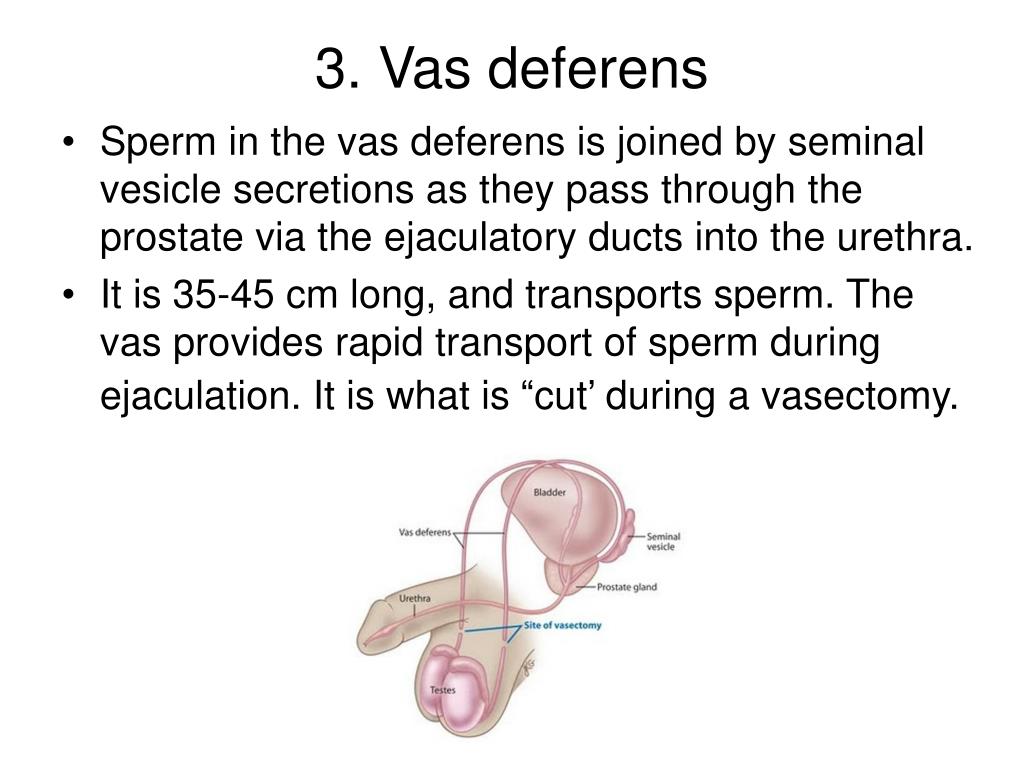 3. Vas deferens

• Sperm in the vas deferens is joined by seminal vesicle secretions as they pass through the prostate via the ejaculatory ducts into the urethra.

• It is 35-45 cm long, and transports sperm. The vas provides rapid transport of sperm during ejaculation. It is what is “cut’ during a vasectomy.

Bladder
Vas deferens
Seminal vesicle
Prostate gland
Urethra
Site of vasectomy
Testes